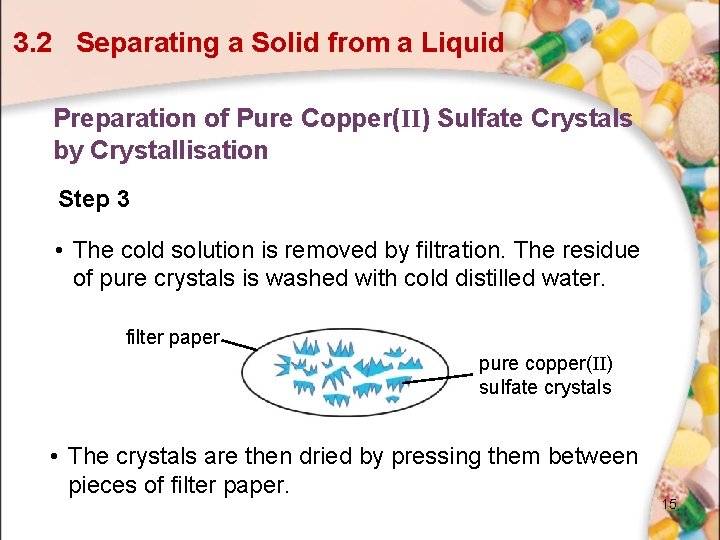 3.2 Separating a Solid from a Liquid

Preparation of Pure Copper(II) Sulfate Crystals by Crystallisation

Step 3

• The cold solution is removed by filtration. The residue of pure crystals is washed with cold distilled water.

filter paper

pure copper(II) sulfate crystals

• The crystals are then dried by pressing them between pieces of filter paper.

15